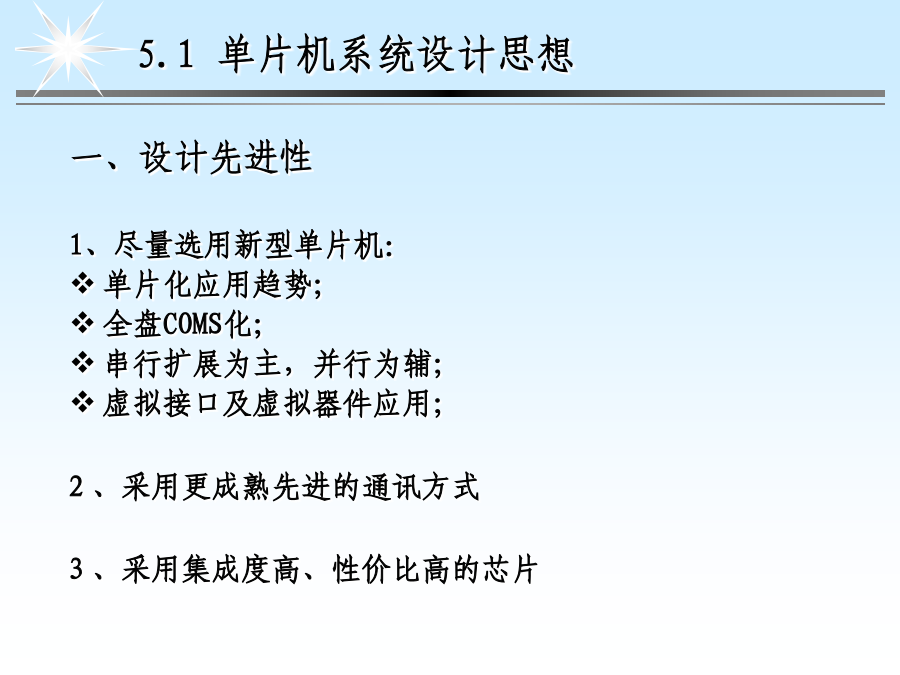 5.1 单片机系统设计思想

一、设计先进性

1、尽量选用新型单片机:
❖ 单片化应用趋势;
❖ 全盘COMS化;
❖ 串行扩展为主，并行为辅;
❖ 虚拟接口及虚拟器件应用;

2 、采用更成熟先进的通讯方式

3 、采用集成度高、性价比高的芯片